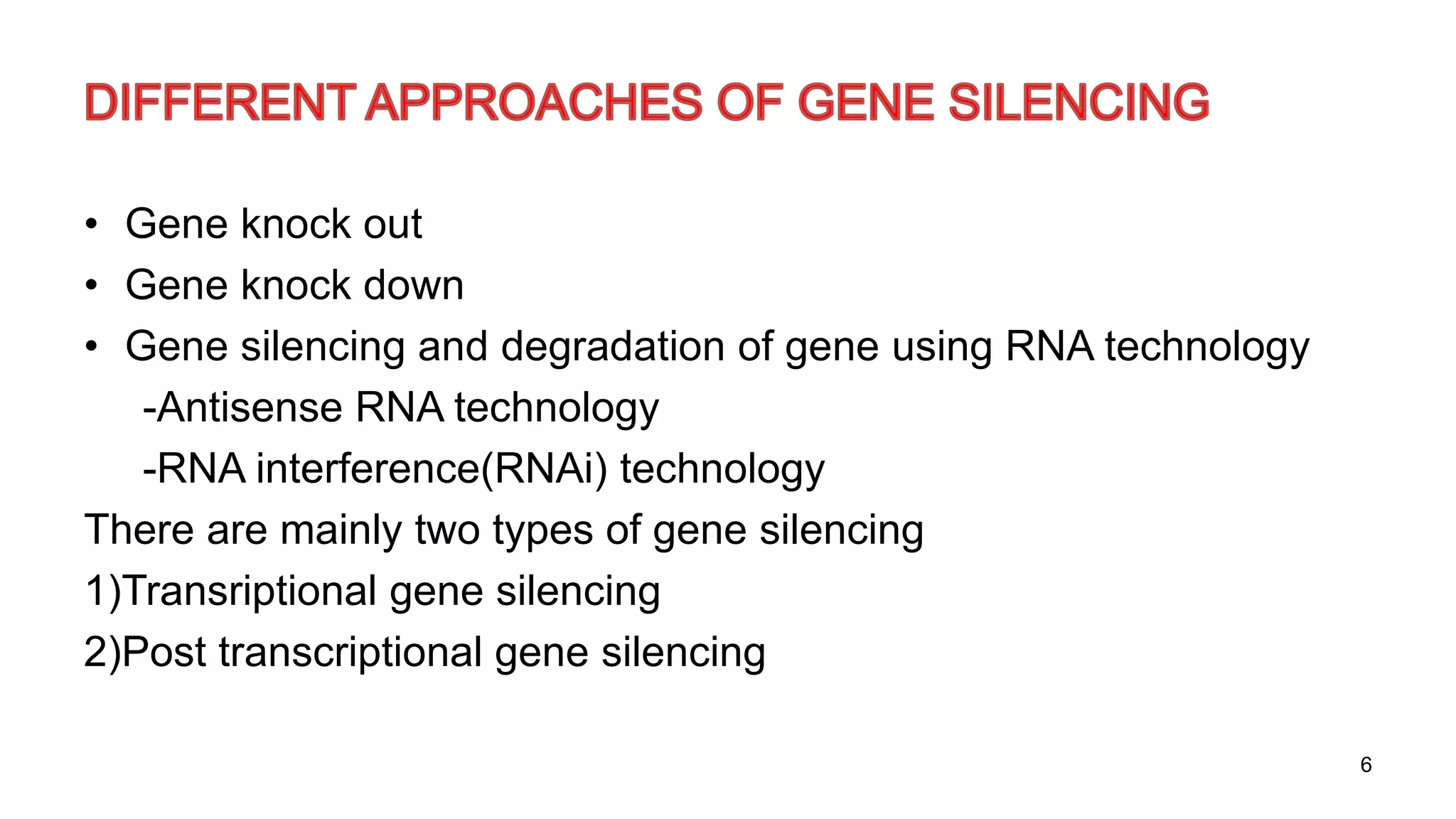 DIFFERENT APPROACHES OF GENE SILENCING

• Gene knock out
• Gene knock down
• Gene silencing and degradation of gene using RNA technology
-Antisense RNA technology
-RNA interference(RNAi) technology

There are mainly two types of gene silencing
1)Transriptional gene silencing
2)Post transcriptional gene silencing

6